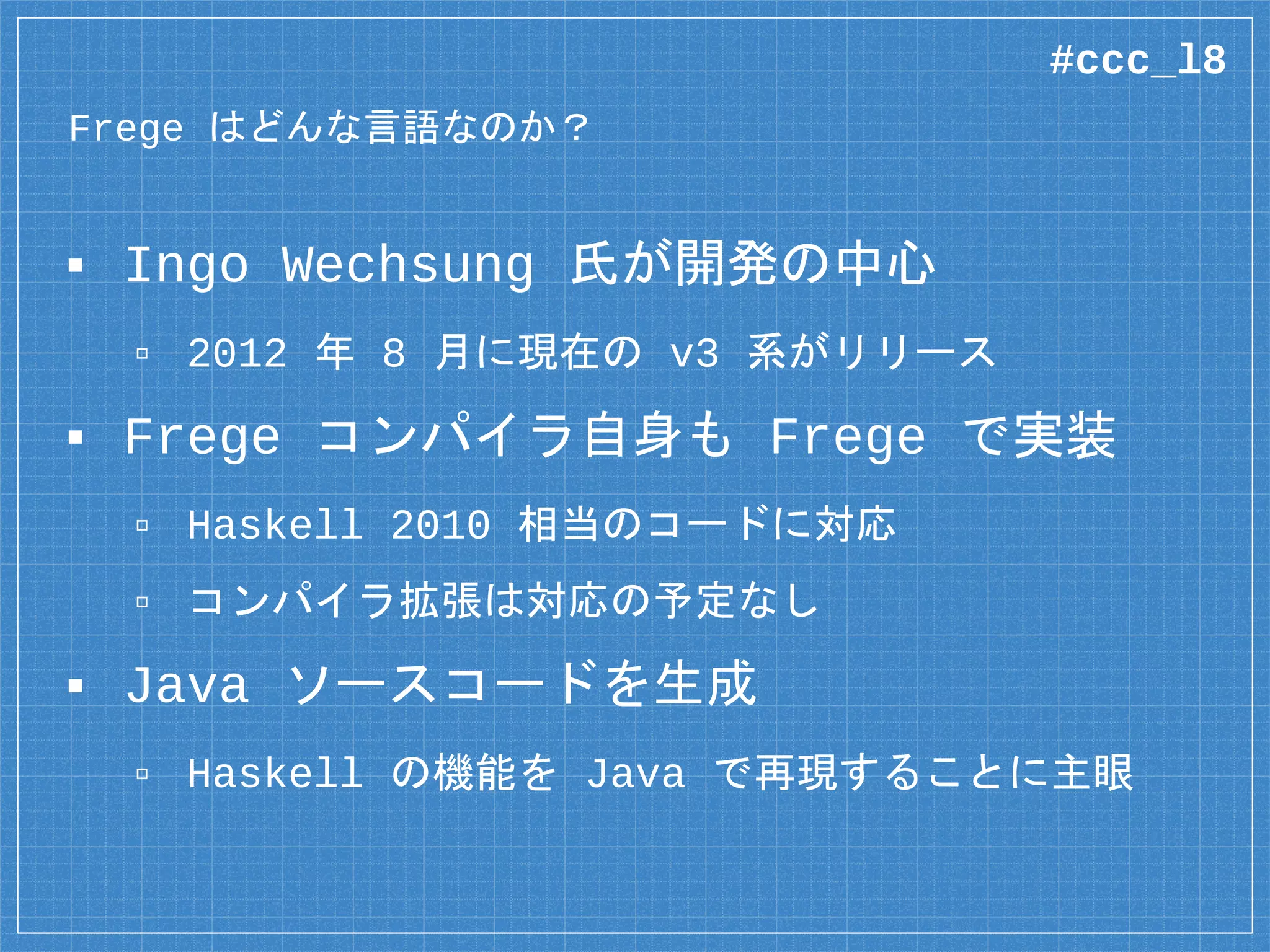 #ccc_l8

Frege はどんな言語なのか？

▪ Ingo Wechsung 氏が開発の中心

▫ 2012 年 8 月に現在の v3 系がリリース

▪ Frege コンパイラ自身も Frege で実装

▫ Haskell 2010 相当のコードに対応

▫ コンパイラ拡張は対応の予定なし

▪ Java ソースコードを生成

▫ Haskell の機能を Java で再現することに主眼